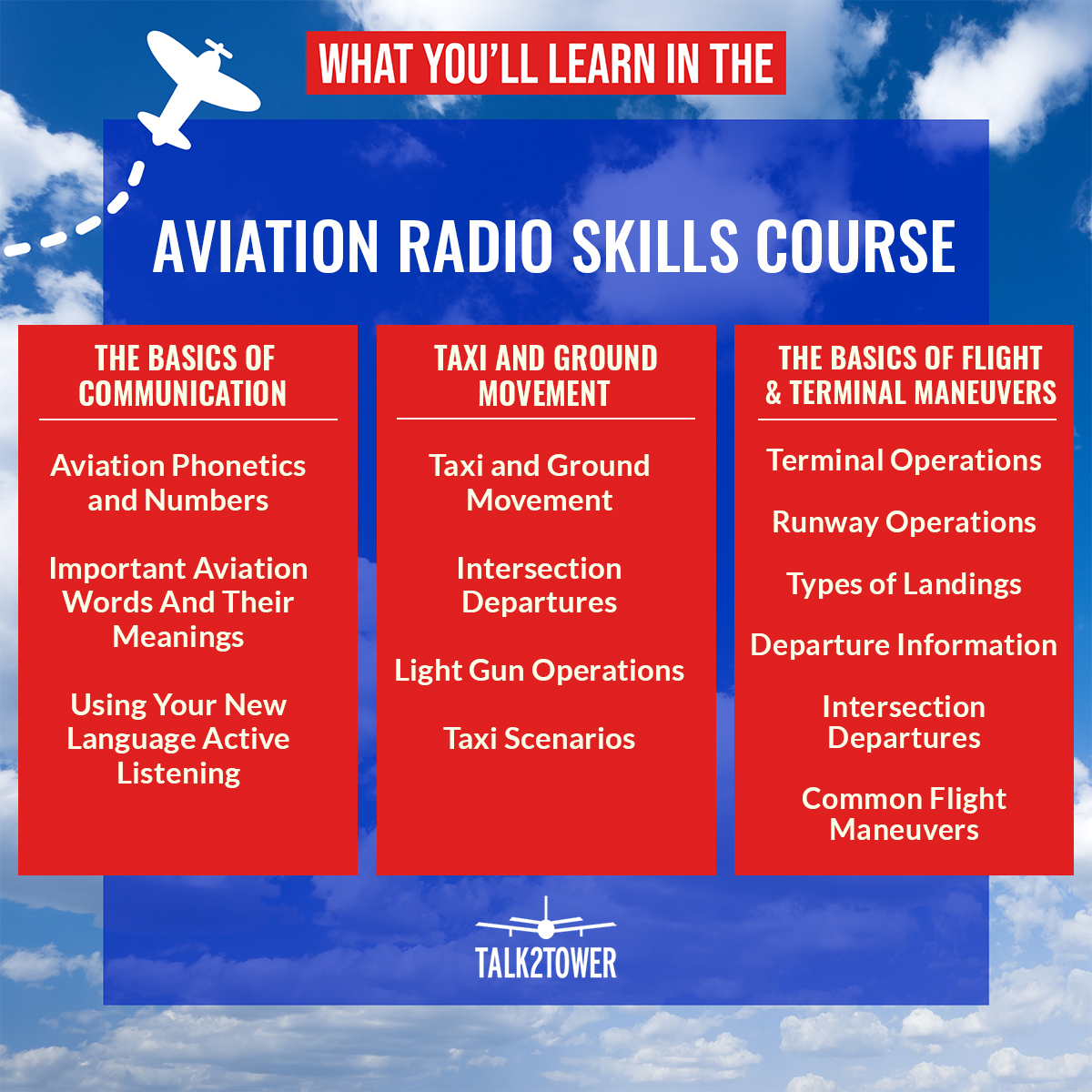 WHAT YOU'LL LEARN IN THE

AVIATION RADIO SKILLS COURSE

THE BASICS OF COMMUNICATION

Aviation Phonetics and Numbers

Important Aviation Words And Their Meanings

Using Your New Language Active Listening

TAXI AND GROUND MOVEMENT

Taxi and Ground Movement

Intersection Departures

Light Gun Operations

Taxi Scenarios

THE BASICS OF FLIGHT & TERMINAL MANEUVERS

Terminal Operations

Runway Operations

Types of Landings

Departure Information

Intersection Departures

Common Flight Maneuvers

TALK2TOWER